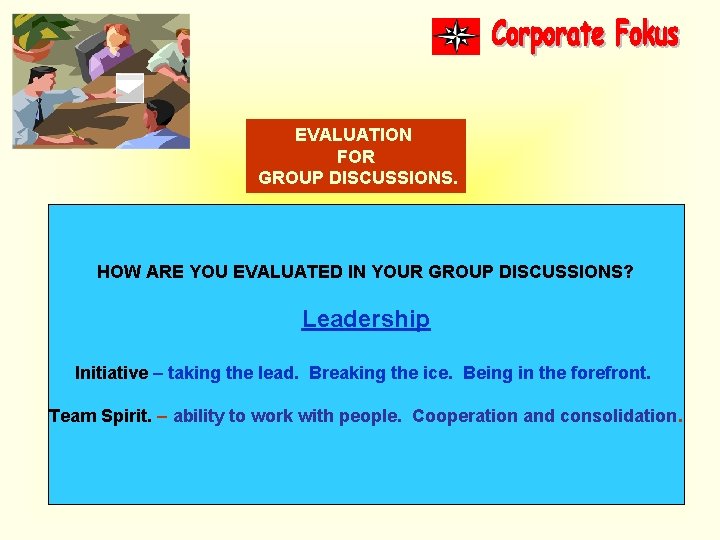 Corporate Fokus

EVALUATION
FOR
GROUP DISCUSSIONS.

HOW ARE YOU EVALUATED IN YOUR GROUP DISCUSSIONS?

Leadership

Initiative – taking the lead. Breaking the ice. Being in the forefront.

Team Spirit. – ability to work with people. Cooperation and consolidation.